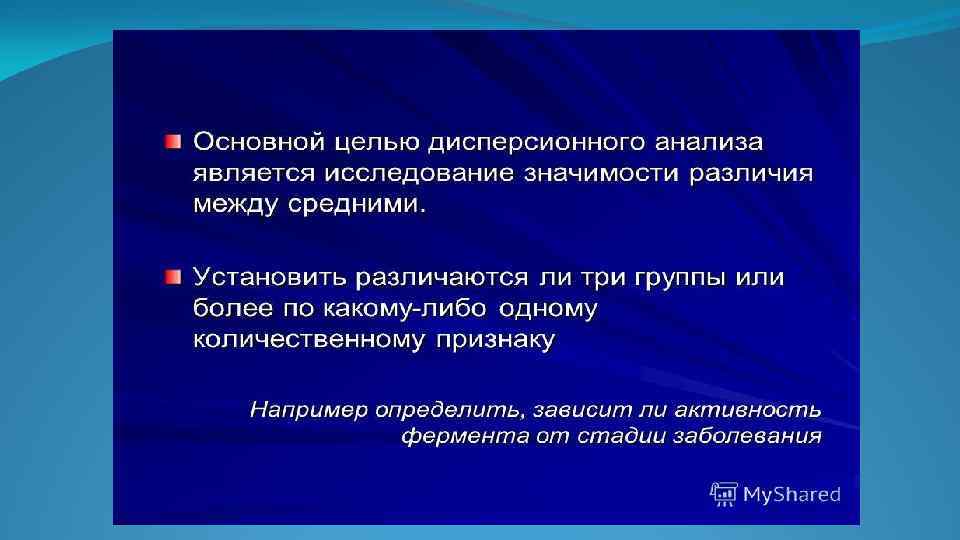 Основной целью дисперсионного анализа является исследование значимости различия между средними.

Установить различаются ли три группы или более по какому-либо одному количественному признаку

Например определить, зависит ли активность фермента от стадии заболевания

MyShared